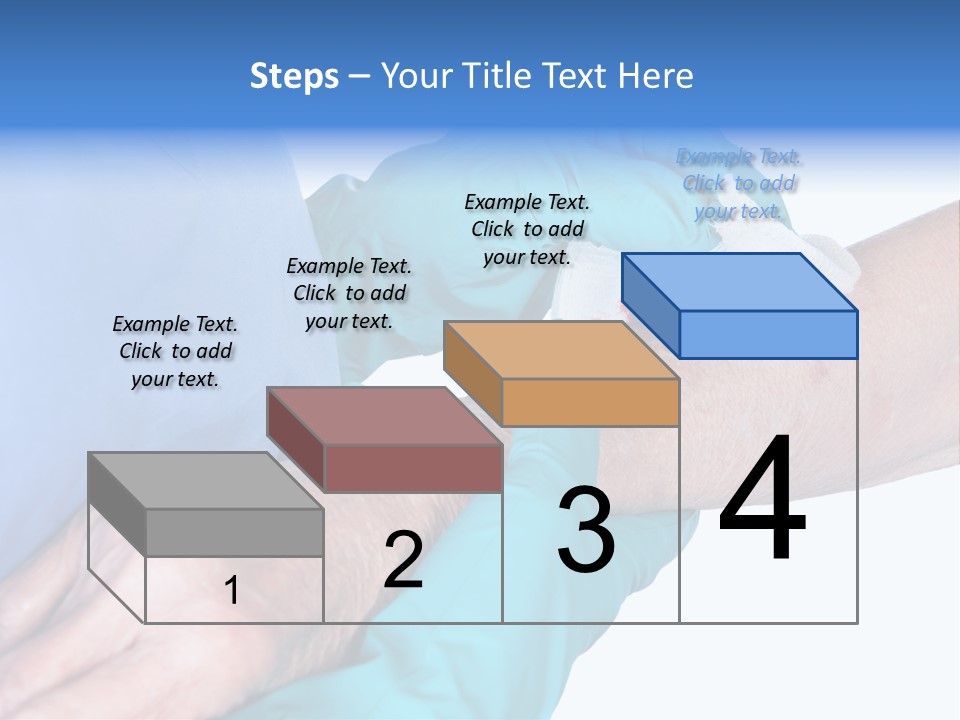 Steps – Your Title Text Here

Example Text. Click to add your text.

Example Text. Click to add your text.

Example Text. Click to add your text.

Example Text. Click to add your text.

1

2

3

4